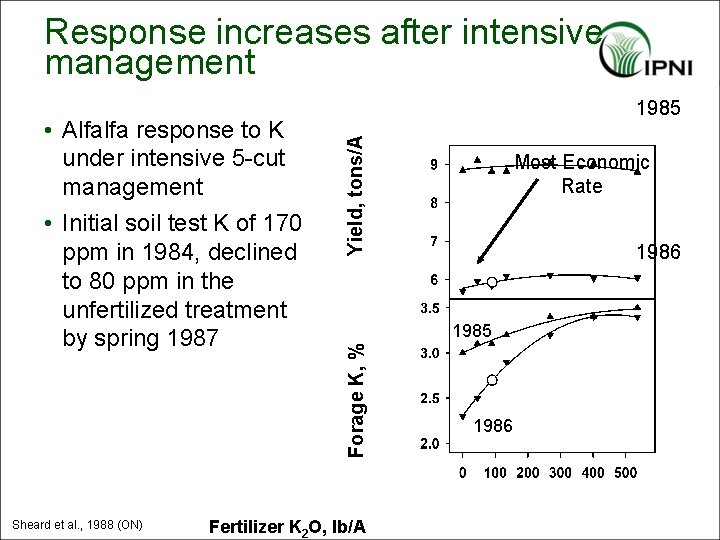 Response increases after intensive management

IPNI

• Alfalfa response to K under intensive 5-cut management

• Initial soil test K of 170 ppm in 1984, declined to 80 ppm in the unfertilized treatment by spring 1987

1985

Yield, tons/A

9
8
7
6

Most Economic Rate

1986

Forage K, %

3.5
3.0
2.5
2.0

1985

1986

0 100 200 300 400 500

Sheard et al., 1988 (ON)

Fertilizer $K_2O$, lb/A